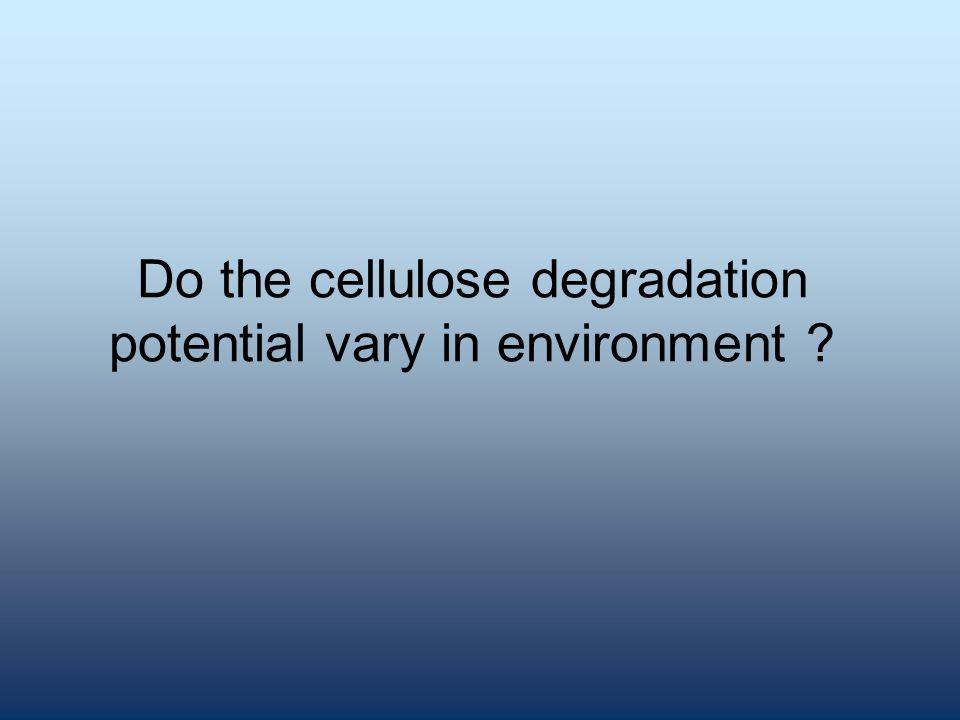 Do the cellulose degradation potential vary in environment ?